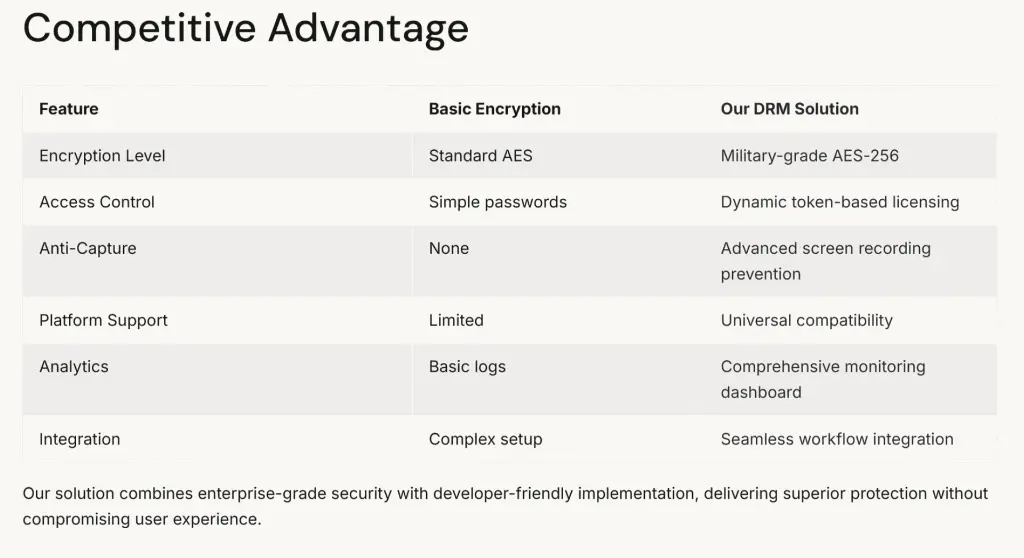 Competitive Advantage

| Feature | Basic Encryption | Our DRM Solution |
|---|---|---|
| Encryption Level | Standard AES | Military-grade AES-256 |
| Access Control | Simple passwords | Dynamic token-based licensing |
| Anti-Capture | None | Advanced screen recording prevention |
| Platform Support | Limited | Universal compatibility |
| Analytics | Basic logs | Comprehensive monitoring dashboard |
| Integration | Complex setup | Seamless workflow integration |

Our solution combines enterprise-grade security with developer-friendly implementation, delivering superior protection without compromising user experience.